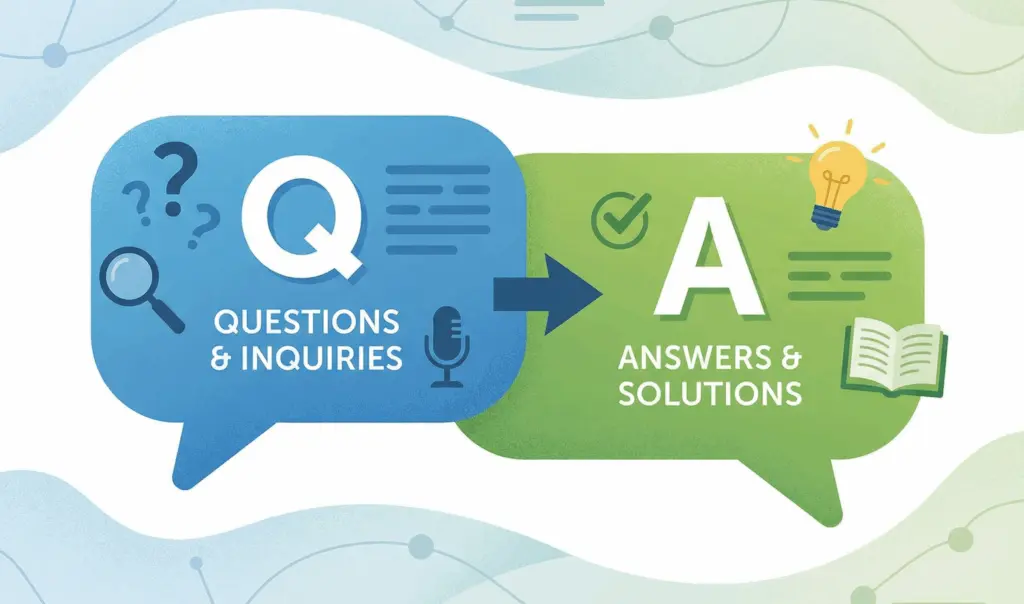 Q
QUESTIONS & INQUIRIES

A
ANSWERS & SOLUTIONS